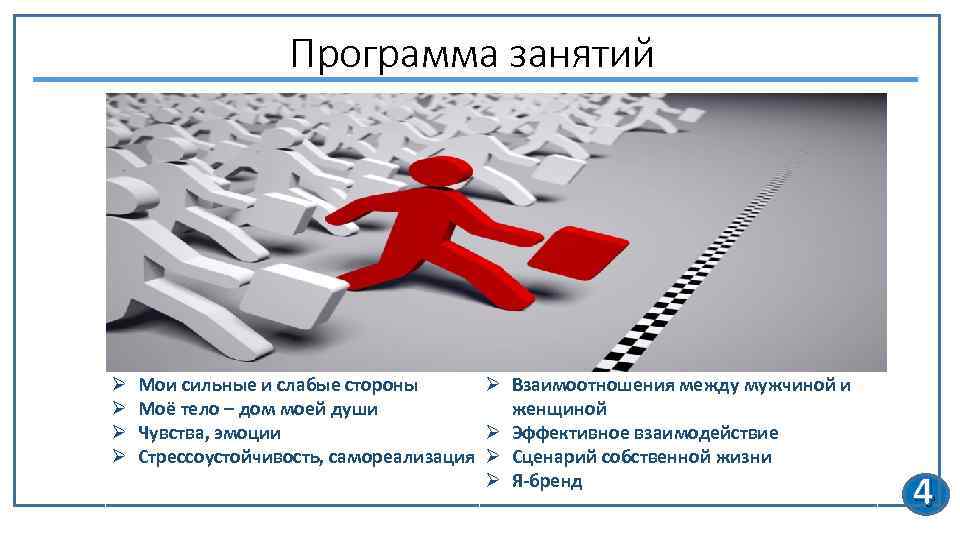 Программа занятий

➢ Мои сильные и слабые стороны
➢ Моё тело – дом моей души
➢ Чувства, эмоции
➢ Стрессоустойчивость, самореализация

➢ Взаимоотношения между мужчиной и женщиной
➢ Эффективное взаимодействие
➢ Сценарий собственной жизни
➢ Я-бренд

4